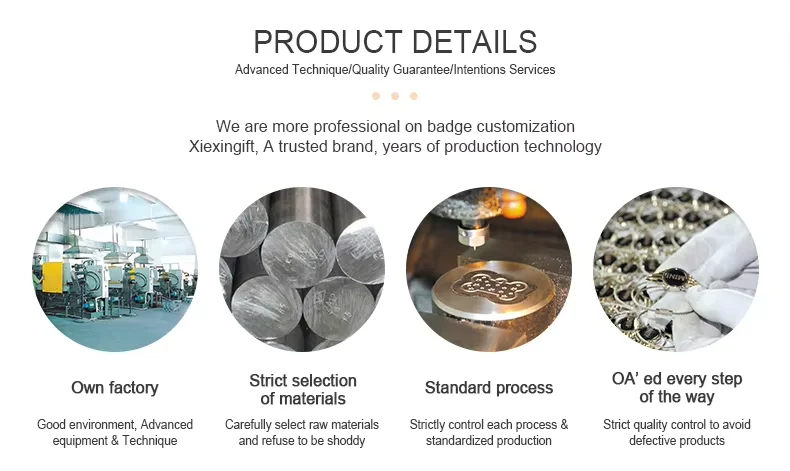 PRODUCT DETAILS
Advanced Technique/Quality Guarantee/Intentions Services

We are more professional on badge customization
Xiexingift, A trusted brand, years of production technology

Own factory
Good environment, Advanced equipment & Technique

Strict selection of materials
Carefully select raw materials and refuse to be shoddy

Standard process
Strictly control each process & standardized production

OA' ed every step of the way
Strict quality control to avoid defective products